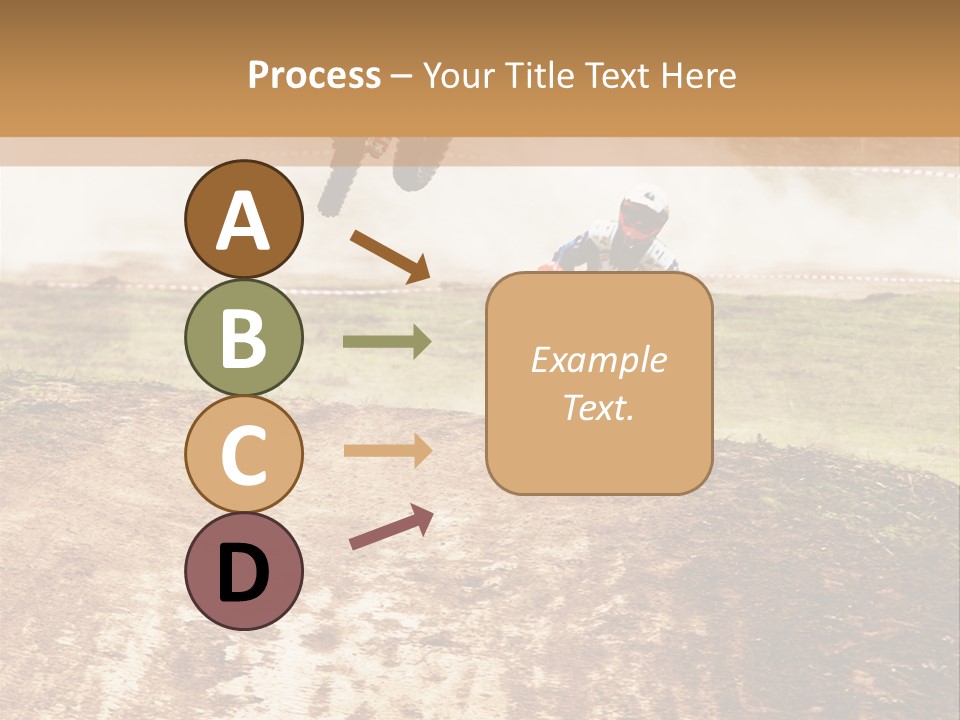 Process – Your Title Text Here

A

B

C

D

Example Text.